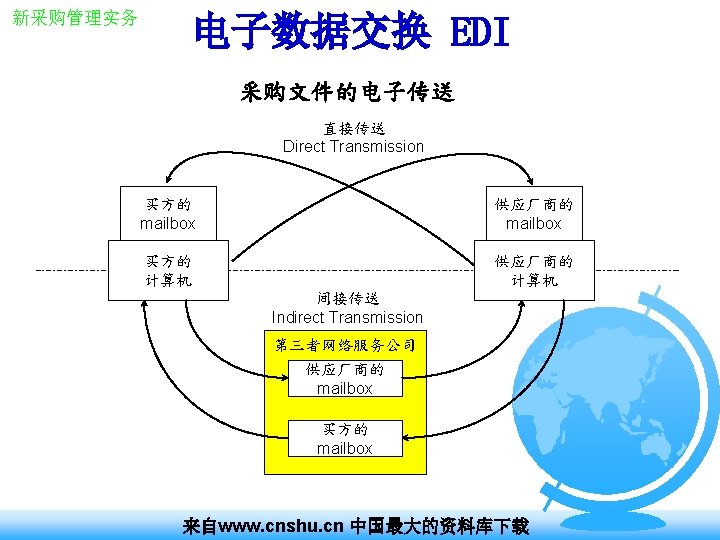 新采购管理实务

电子数据交换 EDI

采购文件的电子传送

直接传送
Direct Transmission

买方的
mailbox

买方的
计算机

供应厂商的
mailbox

供应厂商的
计算机

间接传送
Indirect Transmission

第三者网络服务公司

供应厂商的
mailbox

买方的
mailbox

来自www.cnshu.cn 中国最大的资料库下载